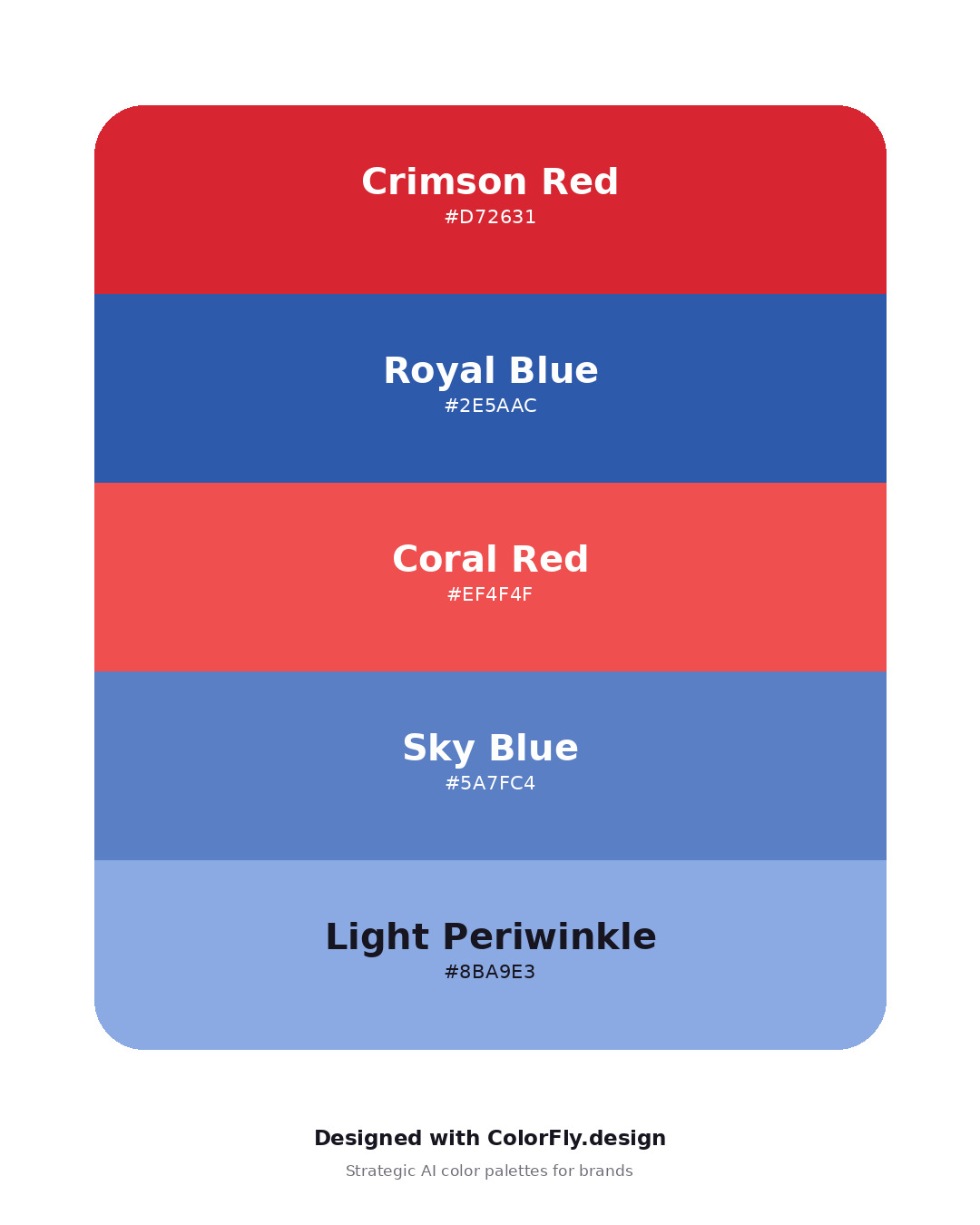 Crimson Red
#D72631

Royal Blue
#2E5AAC

Coral Red
#EF4F4F

Sky Blue
#5A7FC4

Light Periwinkle
#8BA9E3

Designed with ColorFly.design
Strategic AI color palettes for brands